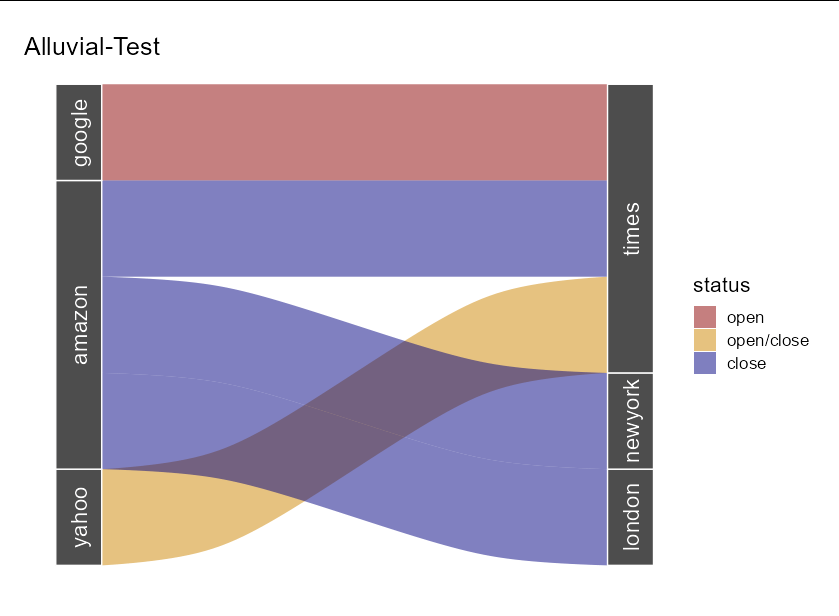 Alluvial-Test

google
amazon
yahoo

times
newyork
london

status
open
open/close
close